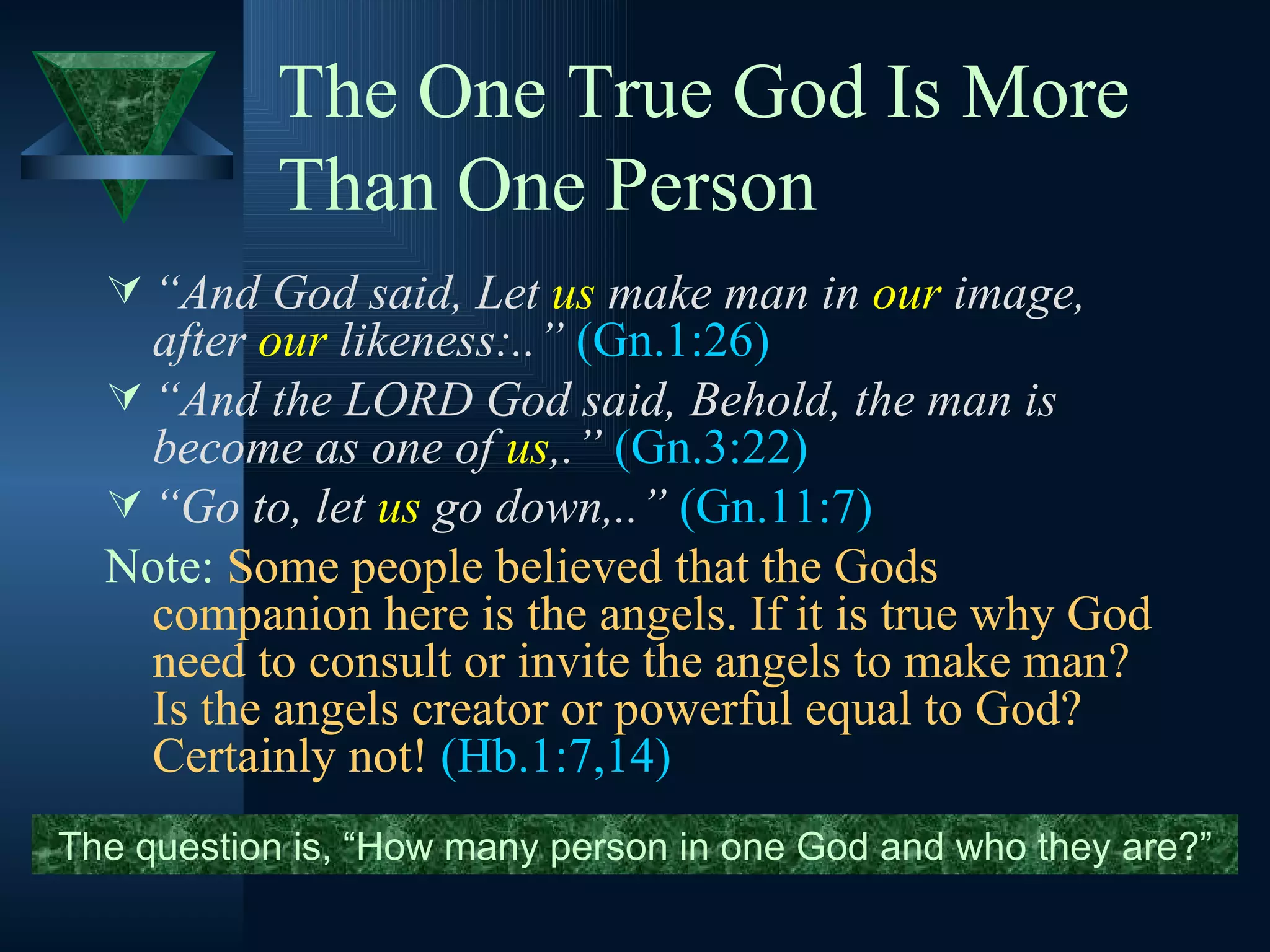 The One True God Is More Than One Person

“And God said, Let us make man in our image, after our likeness:..” (Gn.1:26)

“And the LORD God said, Behold, the man is become as one of us,.” (Gn.3:22)

“Go to, let us go down,..” (Gn.11:7)

Note: Some people believed that the Gods companion here is the angels. If it is true why God need to consult or invite the angels to make man? Is the angels creator or powerful equal to God? Certainly not! (Hb.1:7,14)

The question is, “How many person in one God and who they are?”